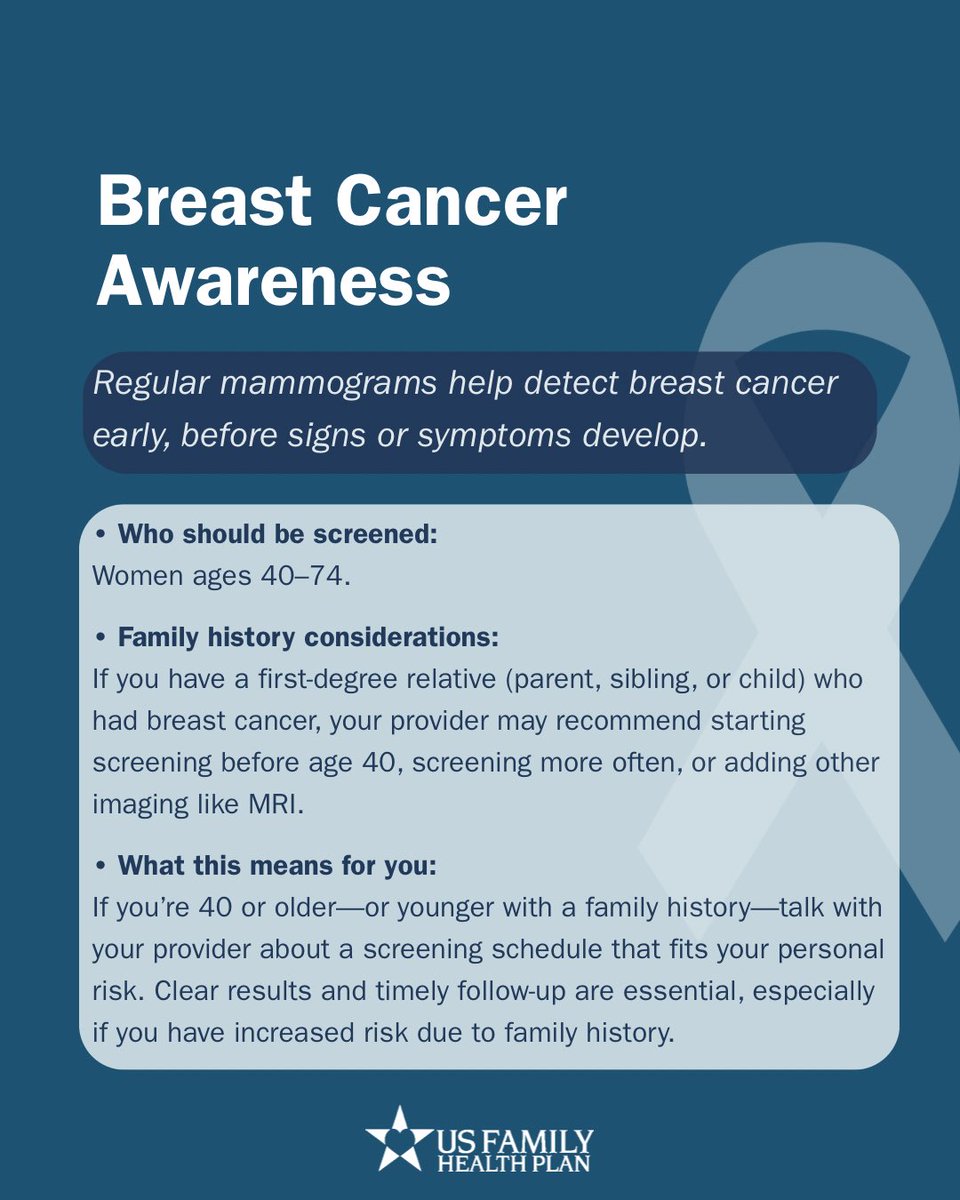 Breast Cancer Awareness

Regular mammograms help detect breast cancer early, before signs or symptoms develop.

• Who should be screened:
Women ages 40–74.

• Family history considerations:
If you have a first-degree relative (parent, sibling, or child) who had breast cancer, your provider may recommend starting screening before age 40, screening more often, or adding other imaging like MRI.

• What this means for you:
If you're 40 or older—or younger with a family history—talk with your provider about a screening schedule that fits your personal risk. Clear results and timely follow-up are essential, especially if you have increased risk due to family history.

US FAMILY HEALTH PLAN